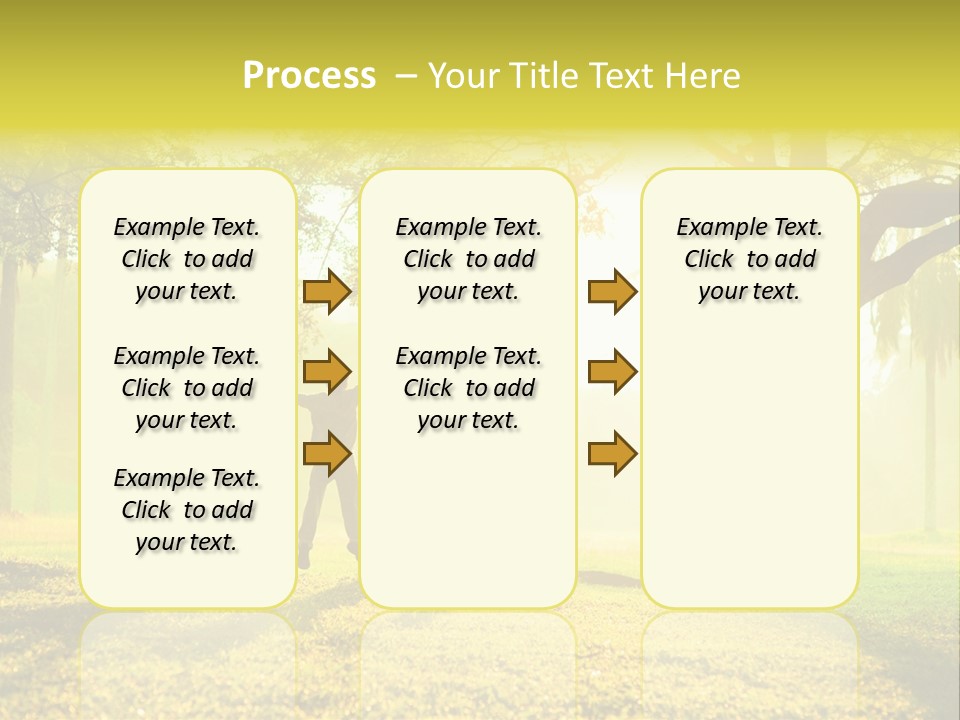 Process – Your Title Text Here

Example Text. Click to add your text.

Example Text. Click to add your text.

Example Text. Click to add your text.

Example Text. Click to add your text.

Example Text. Click to add your text.

Example Text. Click to add your text.